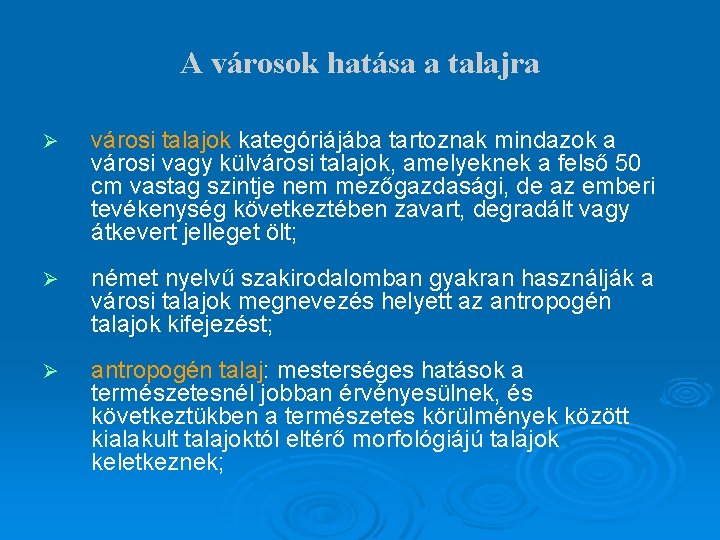 A városok hatása a talajra

➢ városi talajok kategóriájába tartoznak mindazok a városi vagy külvárosi talajok, amelyeknek a felső 50 cm vastag szintje nem mezőgazdasági, de az emberi tevékenység következtében zavart, degradált vagy átkevert jelleget ölt;

➢ német nyelvű szakirodalomban gyakran használják a városi talajok megnevezés helyett az antropogén talajok kifejezést;

➢ antropogén talaj: mesterséges hatások a természetesnél jobban érvényesülnek, és következtükben a természetes körülmények között kialakult talajoktól eltérő morfológiájú talajok keletkeznek;